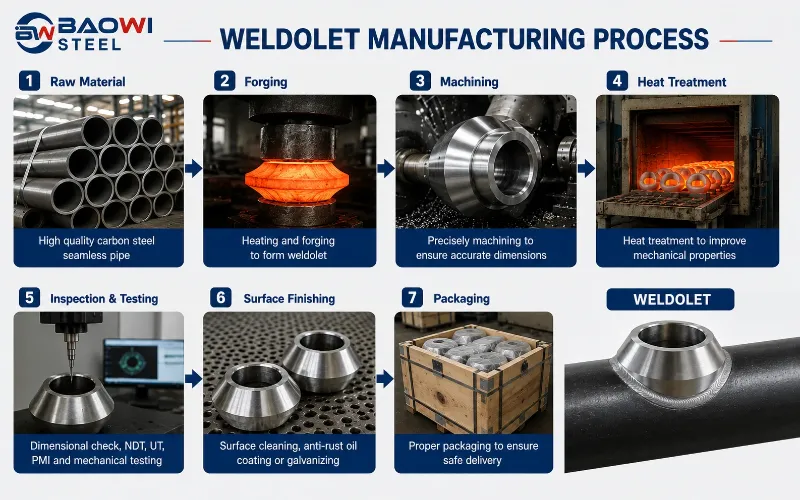 BW BAOWI STEEL

WELDOLET MANUFACTURING PROCESS

1 Raw Material

High quality carbon steel seamless pipe

2 Forging

Heating and forging to form weldolet

3 Machining

Precisely machining to ensure accurate dimensions

4 Heat Treatment

Heat treatment to improve mechanical properties

5 Inspection & Testing

Dimensional check, NDT, UT, PMI and mechanical testing

6 Surface Finishing

Surface cleaning, anti-rust oil coating or galvanizing

7 Packaging

Proper packaging to ensure safe delivery

WELDOLET